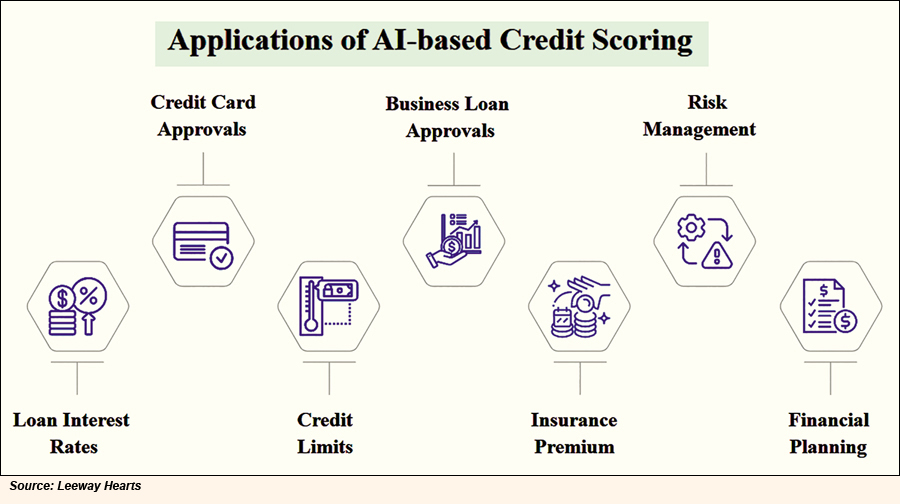 Applications of AI-based Credit Scoring

Credit Card Approvals

Business Loan Approvals

Risk Management

Loan Interest Rates

Credit Limits

Insurance Premium

Financial Planning

Source: Leeway Hearts